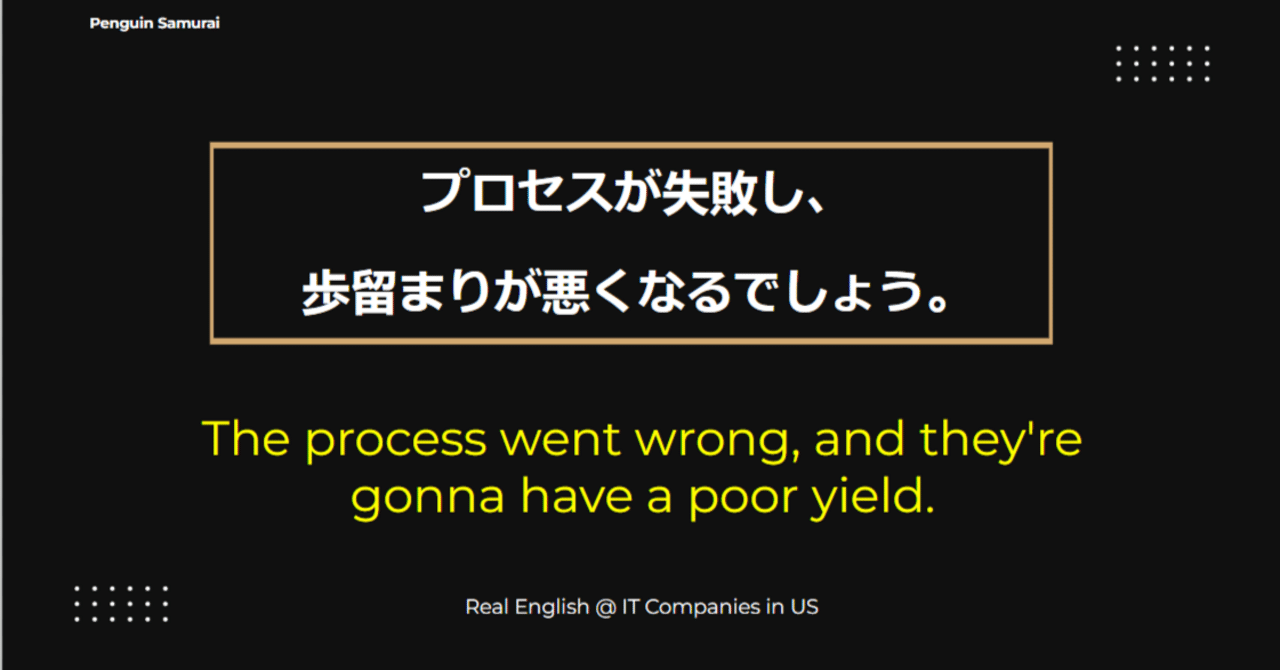 Penguin Samurai

プロセスが失敗し、
歩留まりが悪くなるでしょう。

The process went wrong, and they're gonna have a poor yield.

Real English @ IT Companies in US